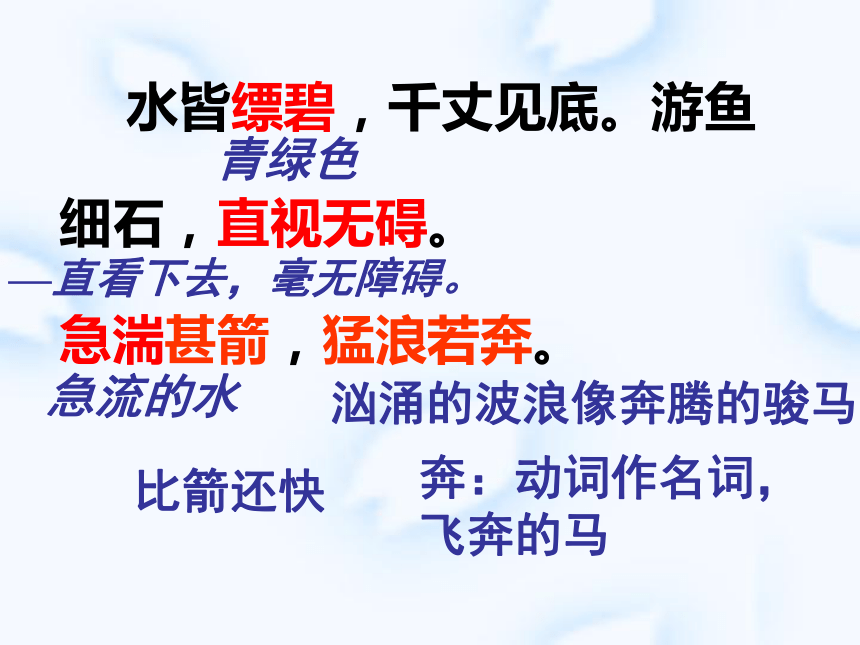 水皆缥碧，千丈见底。游鱼

青绿色

细石，直视无碍。

—直看下去，毫无障碍。

急湍甚箭，猛浪若奔。

急流的水

汹涌的波浪像奔腾的骏马

比箭还快

奔：动词作名词，飞奔的马